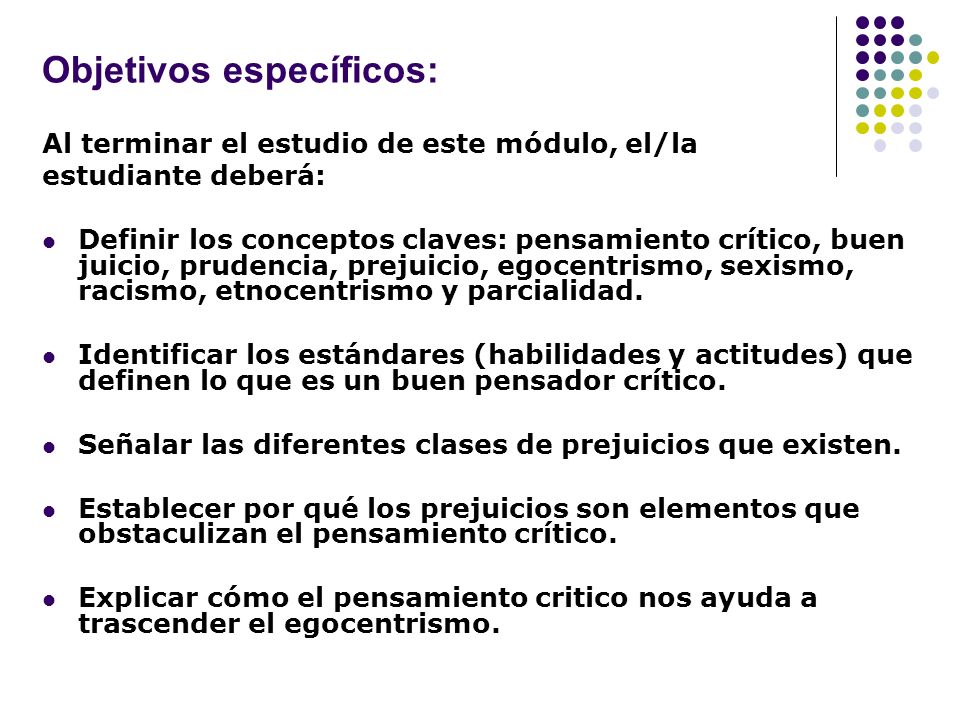 Objetivos específicos:

Al terminar el estudio de este módulo, el/la estudiante deberá:

- Definir los conceptos claves: pensamiento crítico, buen juicio, prudencia, prejuicio, egocentrismo, sexismo, racismo, etnocentrismo y parcialidad.

- Identificar los estándares (habilidades y actitudes) que definen lo que es un buen pensador crítico.

- Señalar las diferentes clases de prejuicios que existen.

- Establecer por qué los prejuicios son elementos que obstaculizan el pensamiento crítico.

- Explicar cómo el pensamiento critico nos ayuda a trascender el egocentrismo.